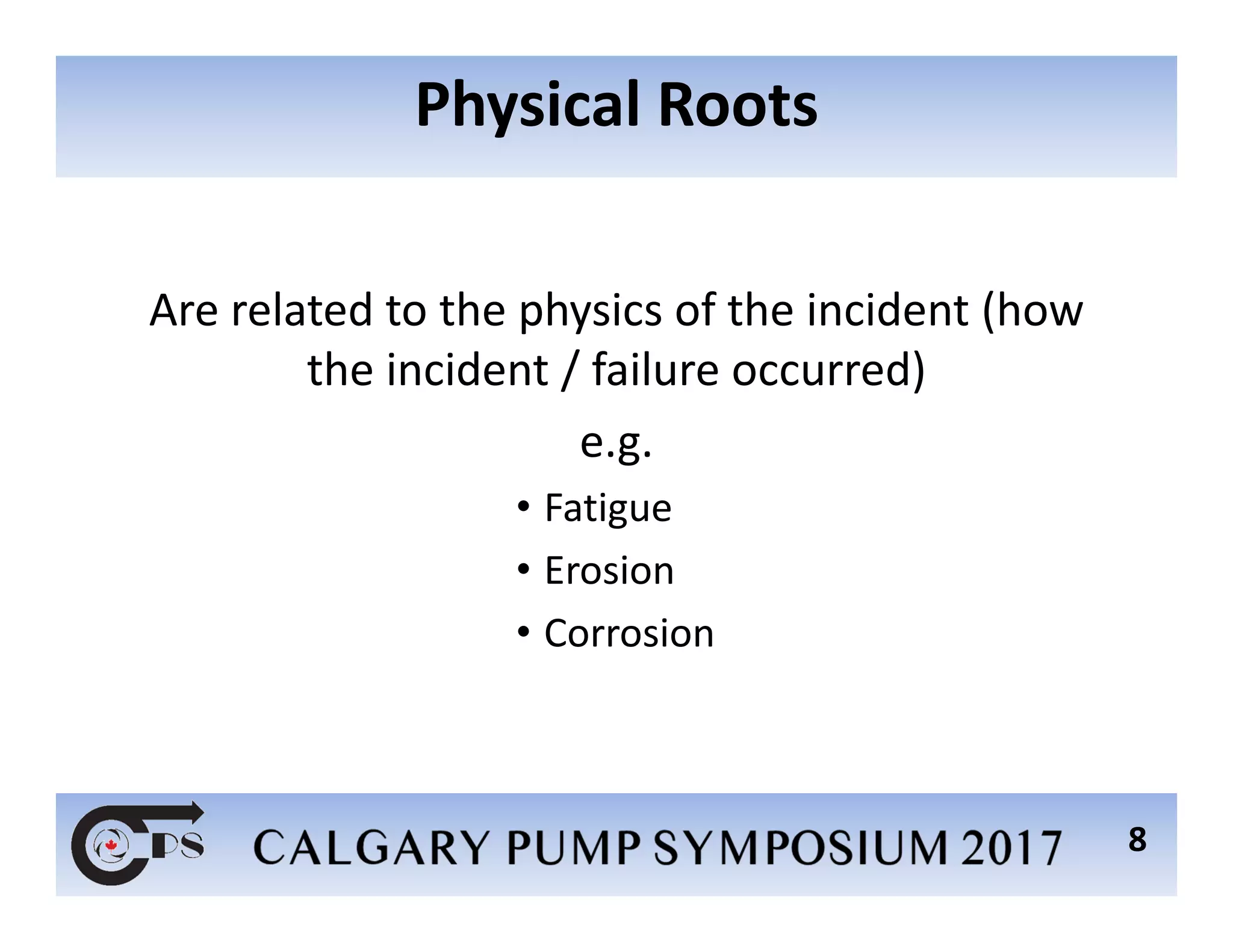 Physical Roots

Are related to the physics of the incident (how the incident / failure occurred)

e.g.

• Fatigue
• Erosion
• Corrosion

CPS

CALGARY PUMP SYMPOSIUM 2017

8